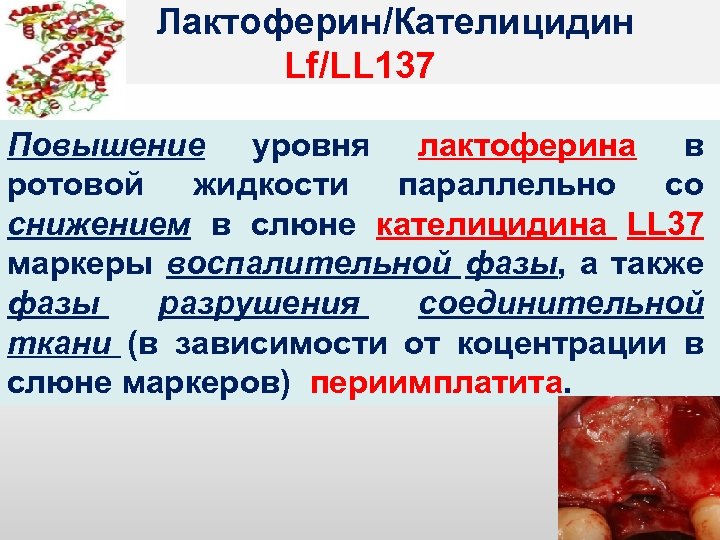 Лактоферин/Кателицидин
Lf/LL137

Повышение уровня лактоферина в ротовой жидкости параллельно со снижением в слюне кателицидина LL37 маркеры воспалительной фазы, а также фазы разрушения соединительной ткани (в зависимости от коцентрации в слюне маркеров) периимплатита.